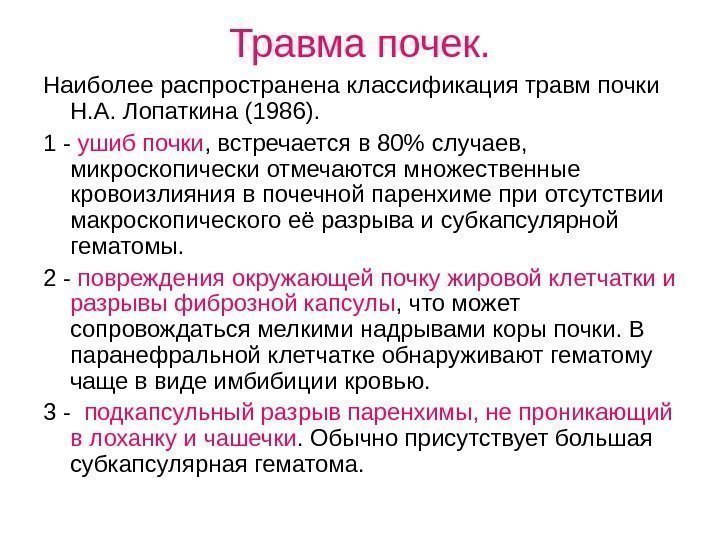 Травма почек.

Наиболее распространена классификация травм почки Н.А. Лопаткина (1986).

1 - ушиб почки, встречается в 80% случаев, микроскопически отмечаются множественные кровоизлияния в почечной паренхиме при отсутствии макроскопического её разрыва и субкапсулярной гематомы.

2 - повреждения окружающей почку жировой клетчатки и разрывы фиброзной капсулы, что может сопровождаться мелкими надрывами коры почки. В паранефральной клетчатке обнаруживают гематому чаще в виде имбибиции кровью.

3 - подкапсульный разрыв паренхимы, не проникающий в лоханку и чашечки. Обычно присутствует большая субкапсулярная гематома.